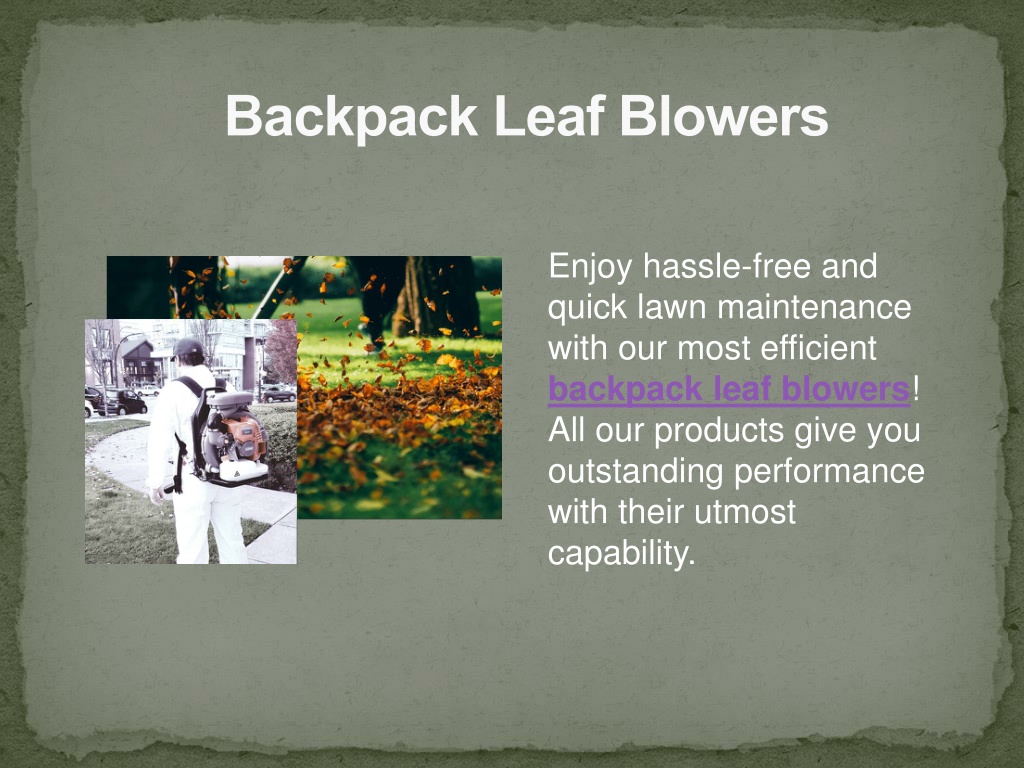 Backpack Leaf Blowers

Enjoy hassle-free and quick lawn maintenance with our most efficient backpack leaf blowers! All our products give you outstanding performance with their utmost capability.